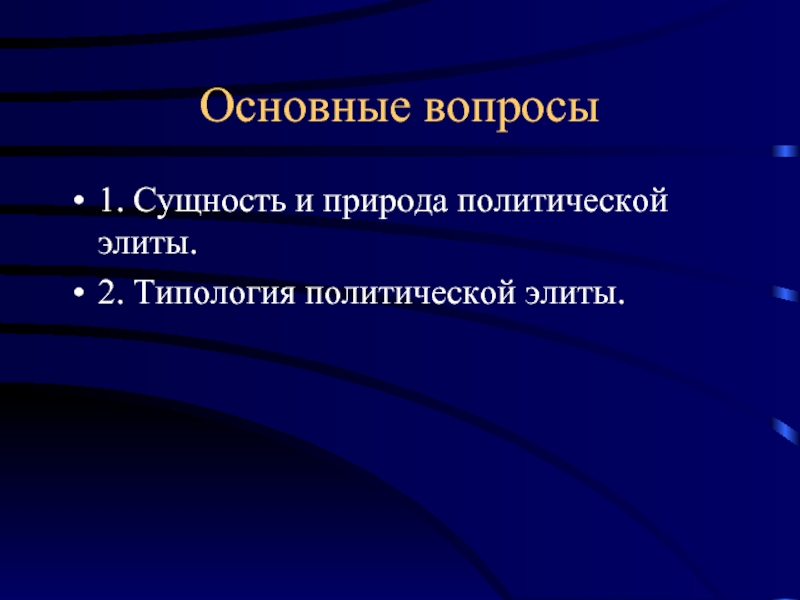 Основные вопросы

• 1. Сущность и природа политической элиты.
• 2. Типология политической элиты.